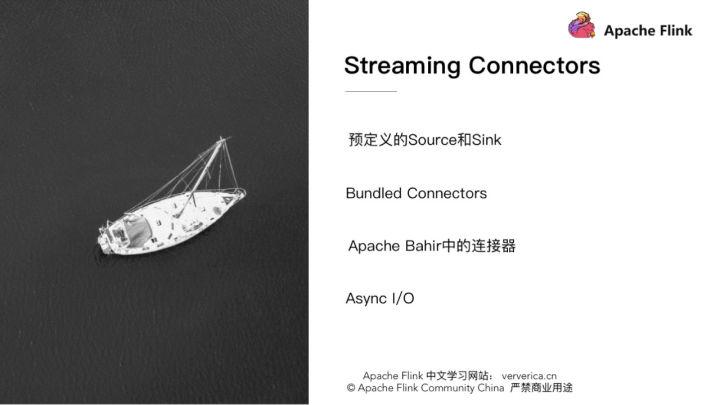 Apache Flink

Streaming Connectors

预定义的Source和Sink

Bundled Connectors

Apache Bahir中的连接器

Async I/O

Apache Flink 中文学习网站： ververica.cn
© Apache Flink Community China 严禁商业用途